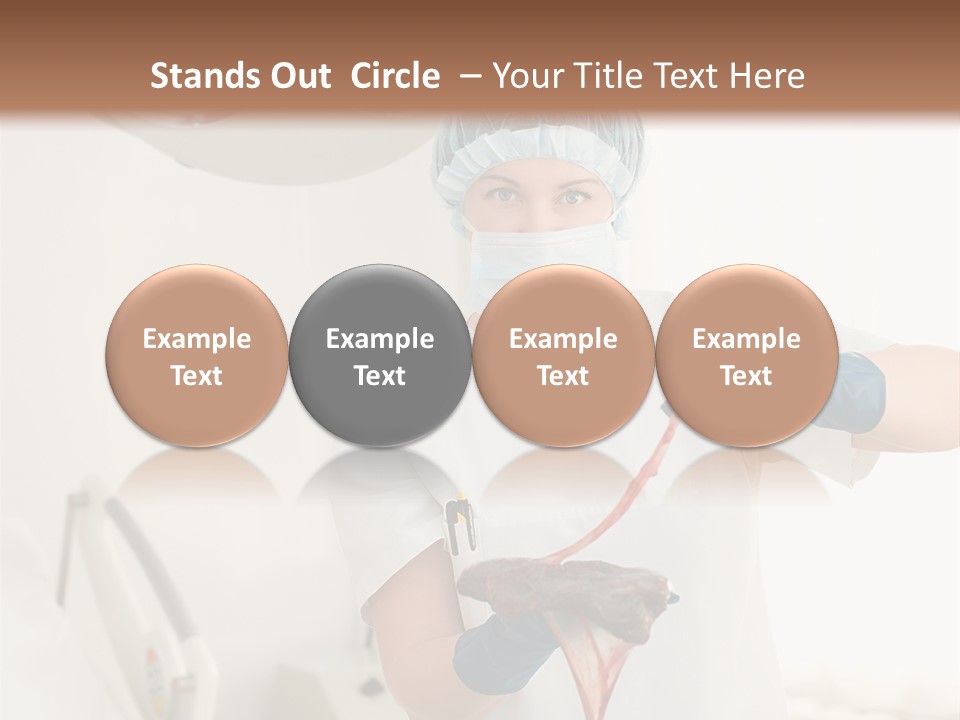 Stands Out Circle – Your Title Text Here

Example Text

Example Text

Example Text

Example Text